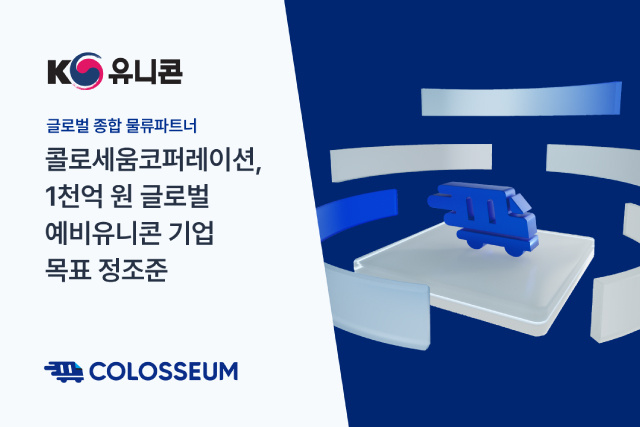 K 유니콘

글로벌 종합 물류파트너

콜로세움코퍼레이션, 1천억 원 글로벌 예비유니콘 기업 목표 정조준

COLOSSEUM